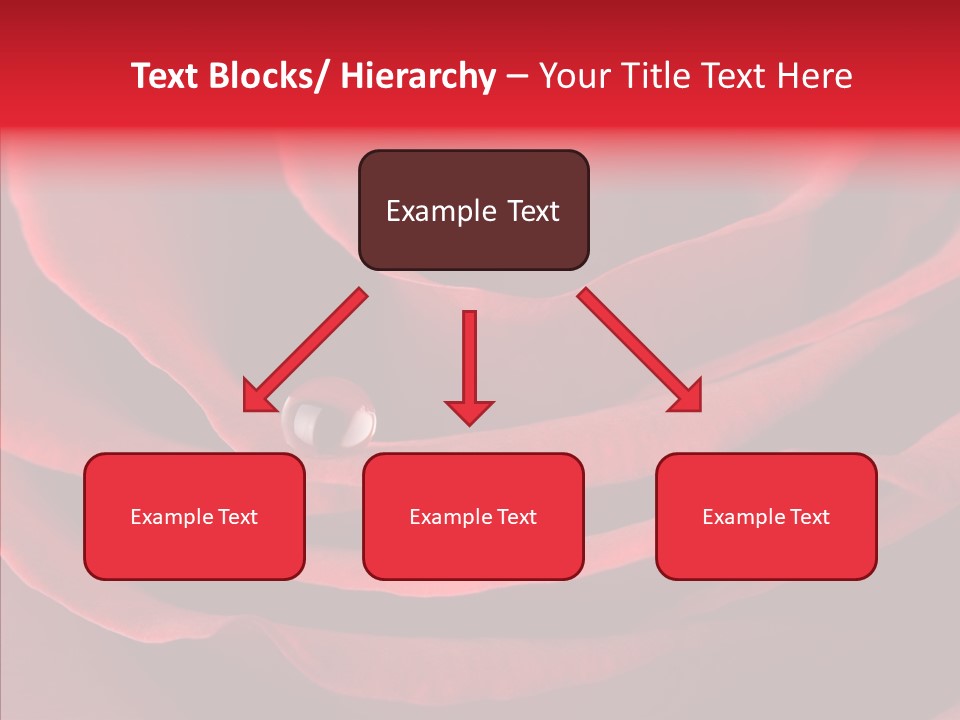 Text Blocks/ Hierarchy – Your Title Text Here

Example Text

Example Text

Example Text

Example Text